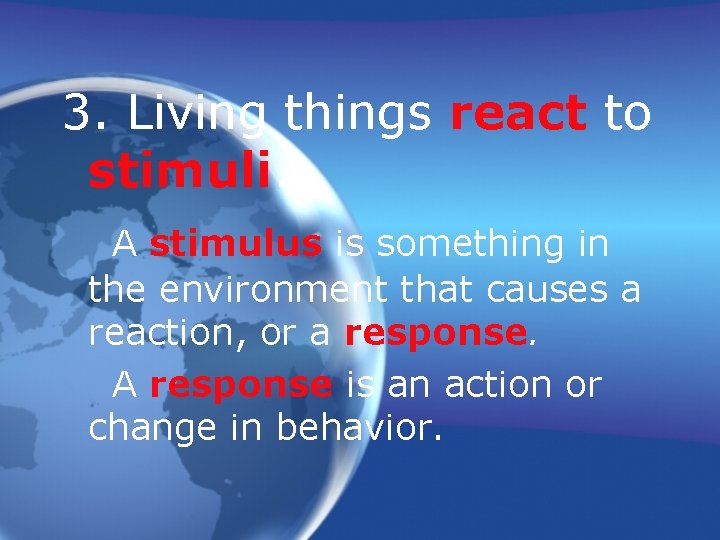 3. Living things react to stimuli.

A stimulus is something in the environment that causes a reaction, or a response.

A response is an action or change in behavior.